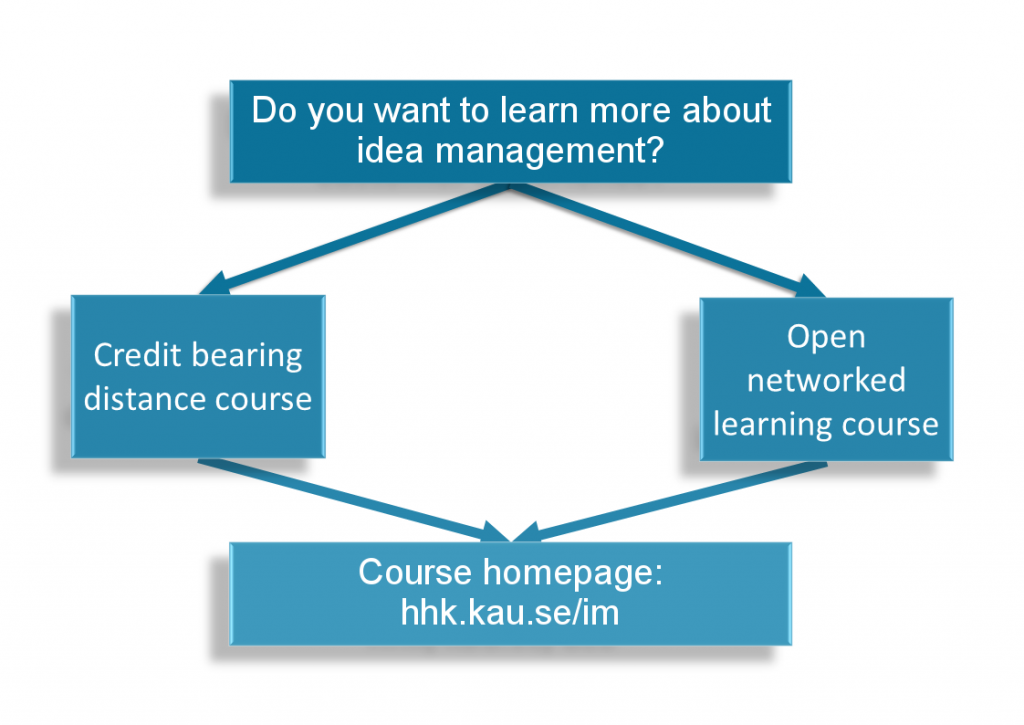 Do you want to learn more about idea management?

Credit bearing distance course

Open networked learning course

Course homepage: hhk.kau.se/im